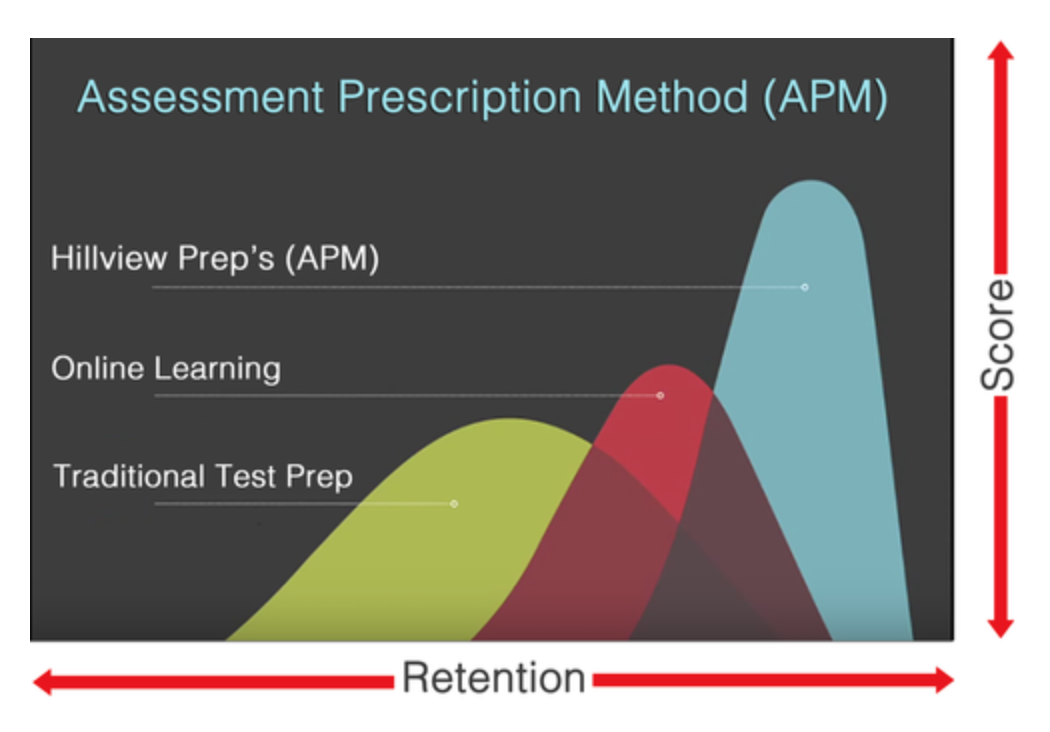 Assessment Prescription Method (APM)

Hillview Prep's (APM)

Online Learning

Traditional Test Prep

Score

Retention